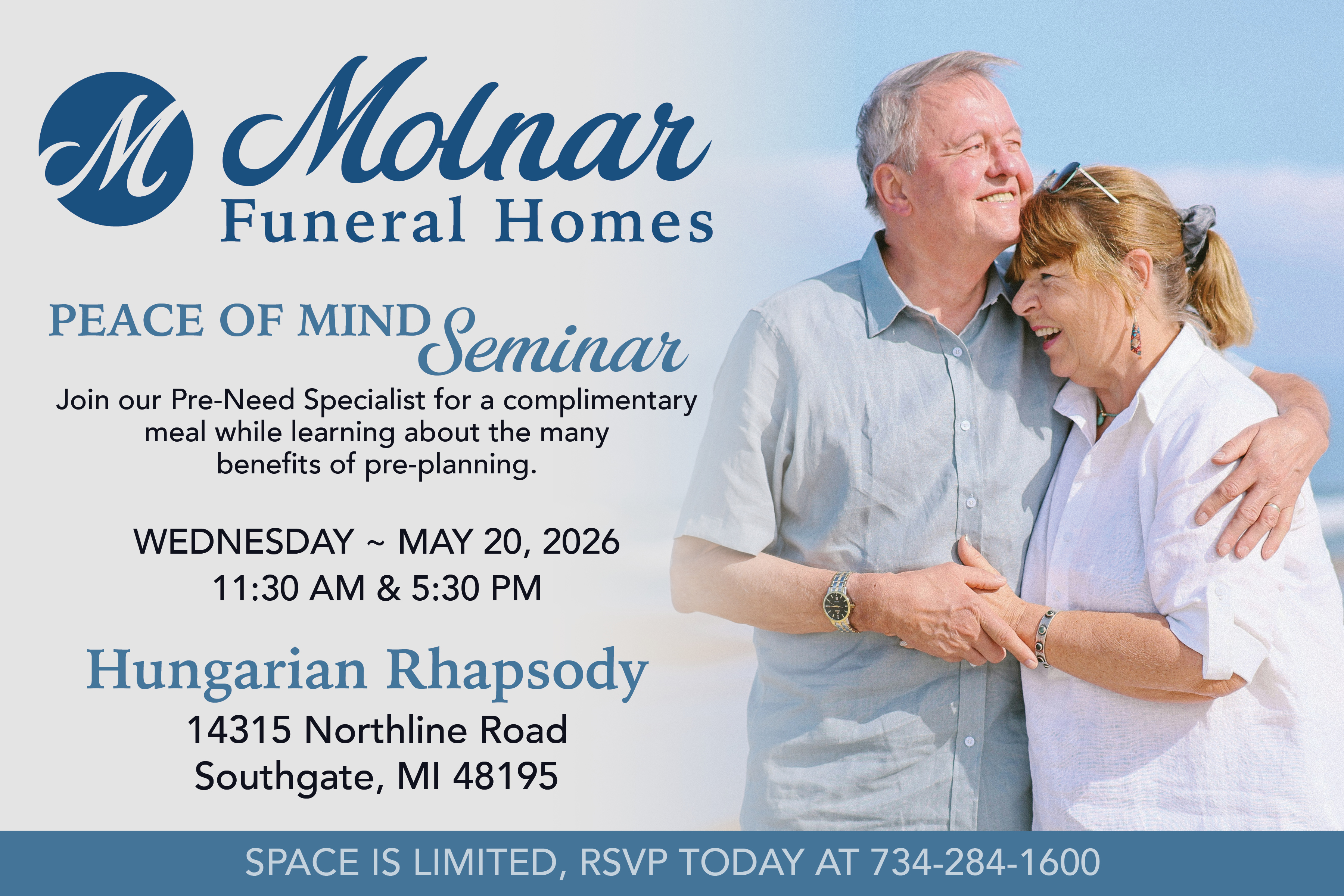 M Molnar
Funeral Homes

PEACE OF MIND Seminar

Join our Pre-Need Specialist for a complimentary meal while learning about the many benefits of pre-planning.

WEDNESDAY ~ MAY 20, 2026
11:30 AM & 5:30 PM

Hungarian Rhapsody
14315 Northline Road
Southgate, MI 48195

SPACE IS LIMITED, RSVP TODAY AT 734-284-1600